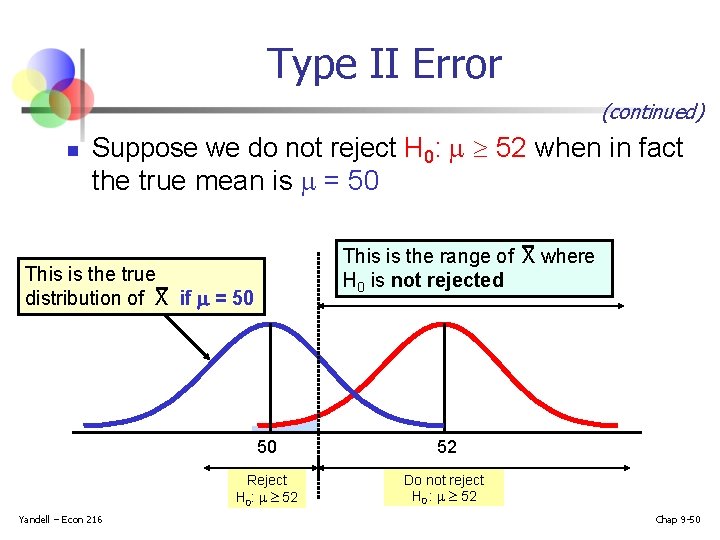 Type II Error

(continued)

Suppose we do not reject $H_0$: $\mu \geq 52$ when in fact the true mean is $\mu = 50$

This is the true distribution of $\bar{X}$ if $\mu = 50$

This is the range of $\bar{X}$ where $H_0$ is **not rejected**

50

52

Reject $H_0$: $\mu \geq 52$

Do not reject $H_0$: $\mu \geq 52$

Yandell – Econ 216

Chap 9-50